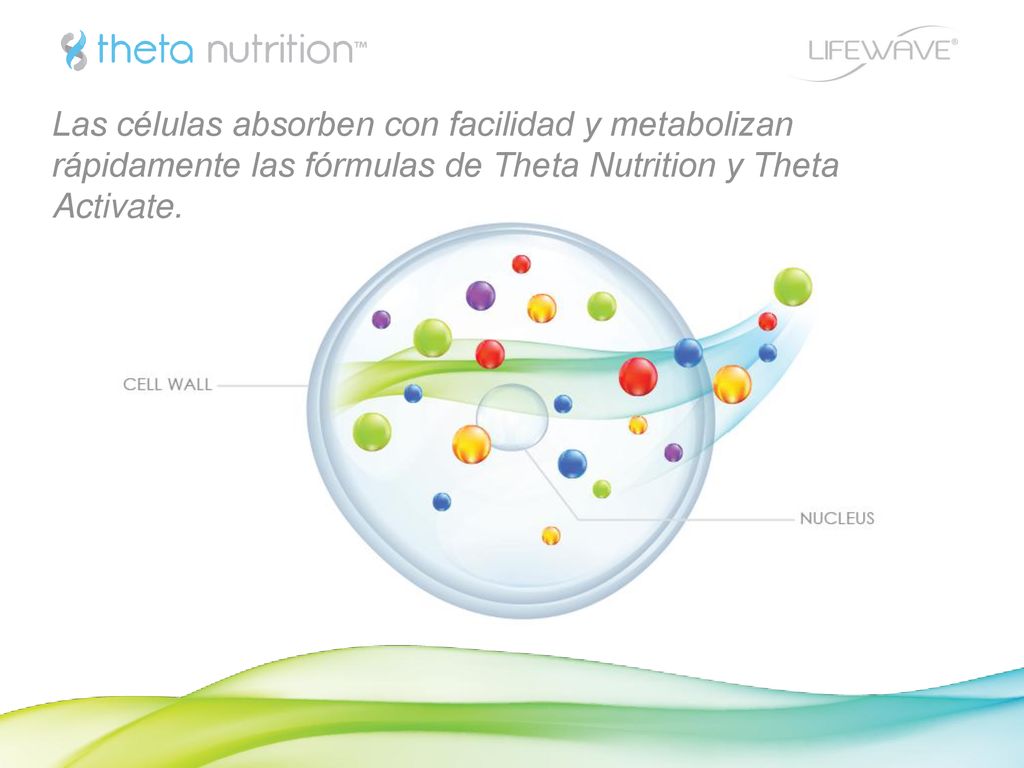 theta nutrition™

LIFEWAVE®

Las células absorben con facilidad y metabolizan rápidamente las fórmulas de Theta Nutrition y Theta Activate.

CELL WALL

NUCLEUS